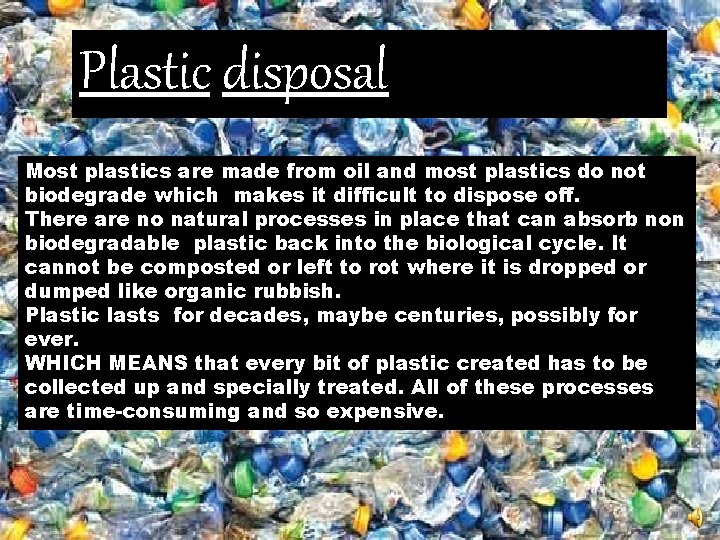 Plastic disposal

Most plastics are made from oil and most plastics do not biodegrade which makes it difficult to dispose off.
There are no natural processes in place that can absorb non biodegradable plastic back into the biological cycle. It cannot be composted or left to rot where it is dropped or dumped like organic rubbish.
Plastic lasts for decades, maybe centuries, possibly for ever.
WHICH MEANS that every bit of plastic created has to be collected up and specially treated. All of these processes are time-consuming and so expensive.